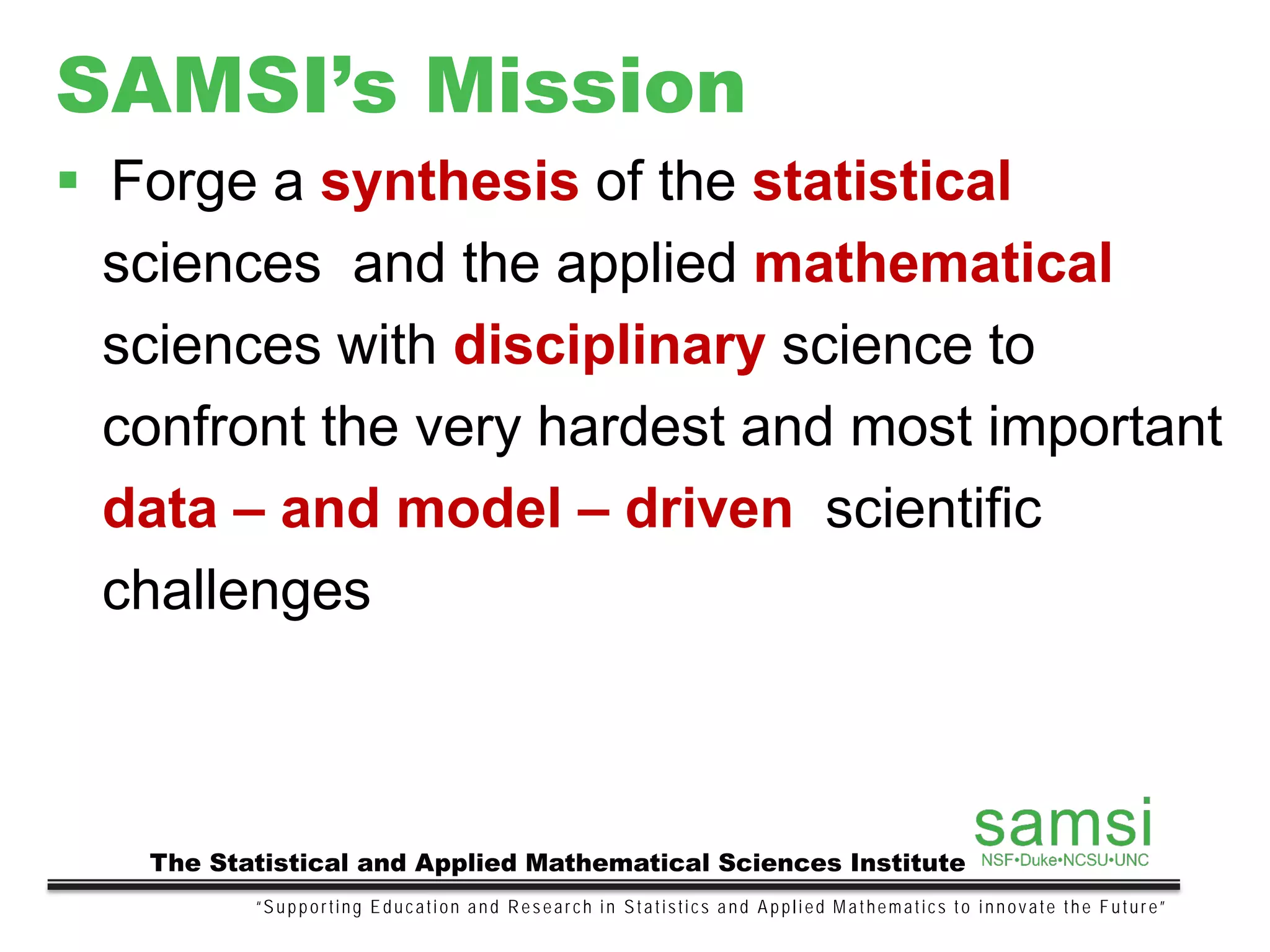 SAMSI's Mission

▪ Forge a synthesis of the statistical sciences and the applied mathematical sciences with disciplinary science to confront the very hardest and most important data – and model – driven scientific challenges

The Statistical and Applied Mathematical Sciences Institute

samsi
NSF•Duke•NCSU•UNC

"Supporting Education and Research in Statistics and Applied Mathematics to innovate the Future"